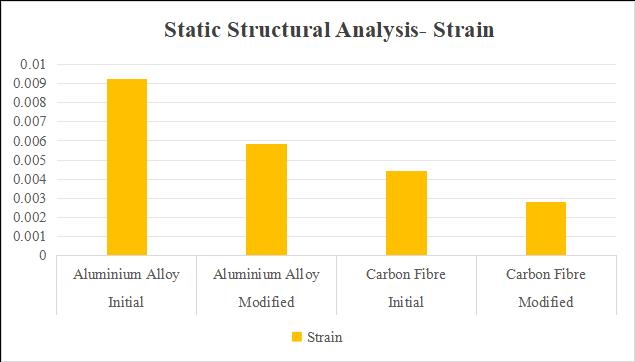 Static Structural Analysis- Strain

0.01
0.009
0.008
0.007
0.006
0.005
0.004
0.003
0.002
0.001
0

Aluminium Alloy Initial
Aluminium Alloy Modified
Carbon Fibre Initial
Carbon Fibre Modified

Strain